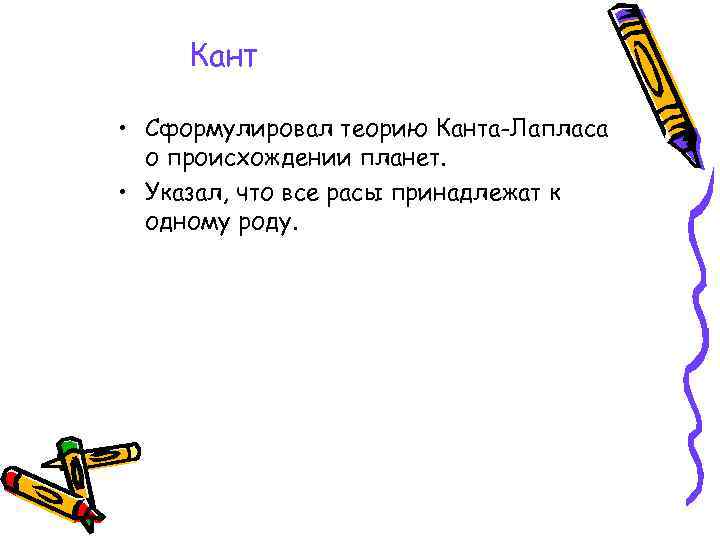 Кант

• Сформулировал теорию Канта-Лапласа о происхождении планет.
• Указал, что все расы принадлежат к одному роду.